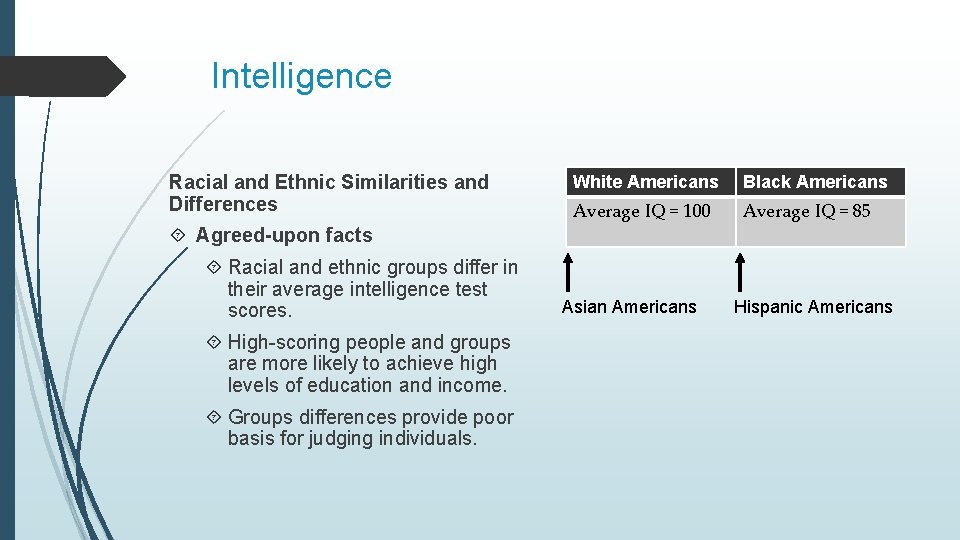 Intelligence

Racial and Ethnic Similarities and Differences

Agreed-upon facts

Racial and ethnic groups differ in their average intelligence test scores.

High-scoring people and groups are more likely to achieve high levels of education and income.

Groups differences provide poor basis for judging individuals.

| White Americans | Black Americans |
|---|---|
| Average IQ = 100 | Average IQ = 85 |

Asian Americans

Hispanic Americans